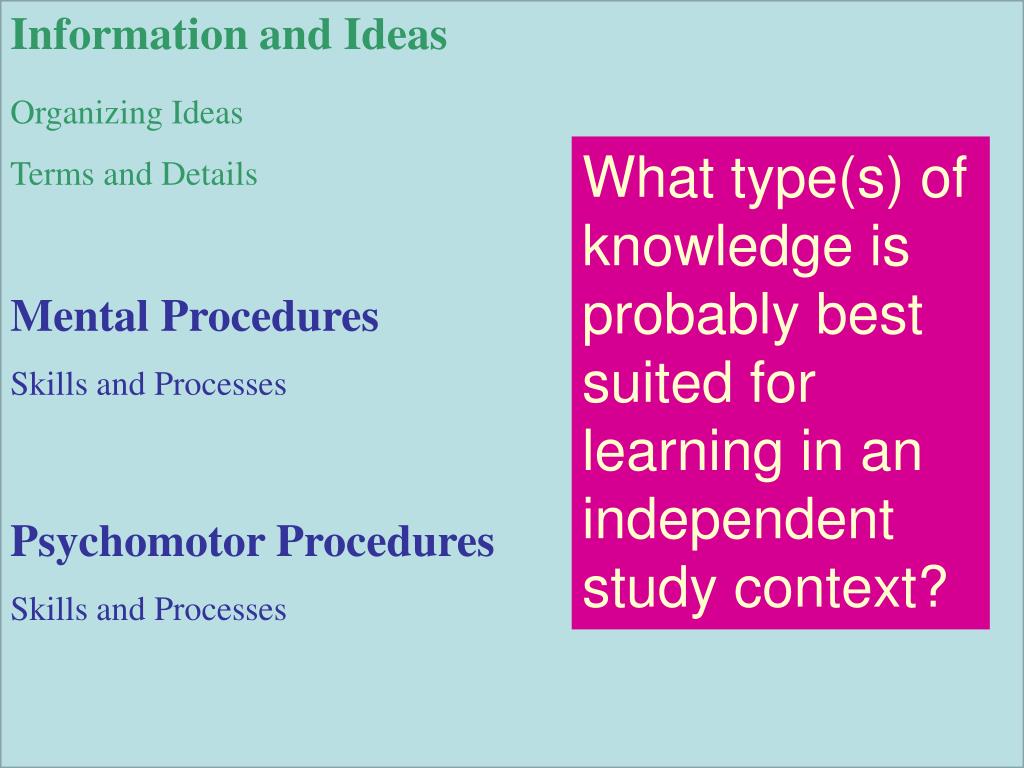 Information and Ideas

Organizing Ideas

Terms and Details

Mental Procedures

Skills and Processes

Psychomotor Procedures

Skills and Processes

What type(s) of knowledge is probably best suited for learning in an independent study context?